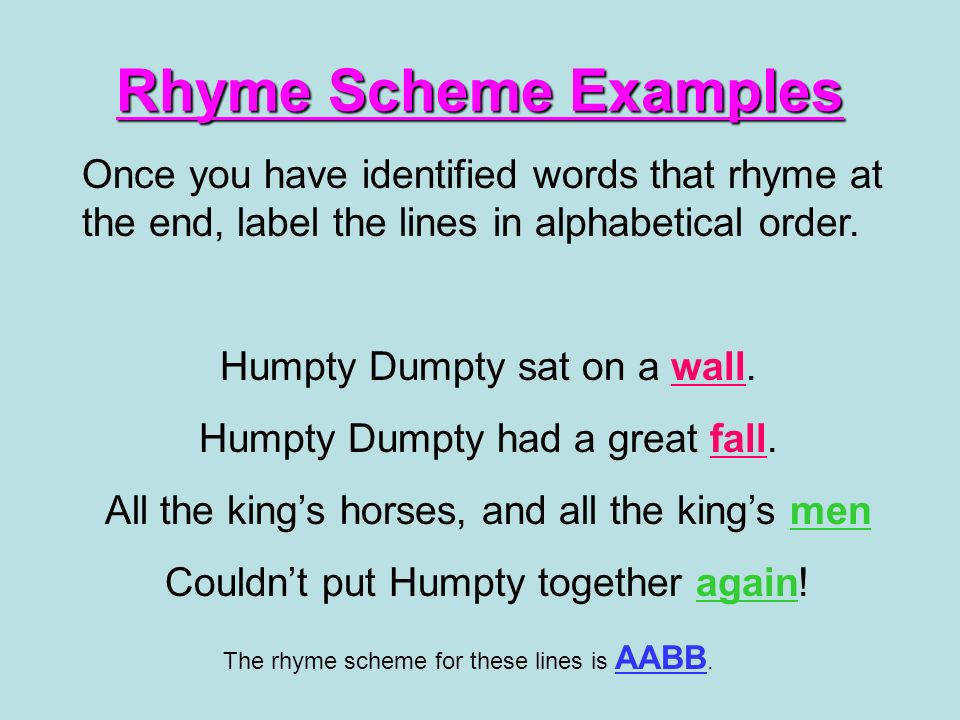 Rhyme Scheme Examples

Once you have identified words that rhyme at the end, label the lines in alphabetical order.

Humpty Dumpty sat on a wall.

Humpty Dumpty had a great fall.

All the king’s horses, and all the king’s men

Couldn’t put Humpty together again!

The rhyme scheme for these lines is AABB.